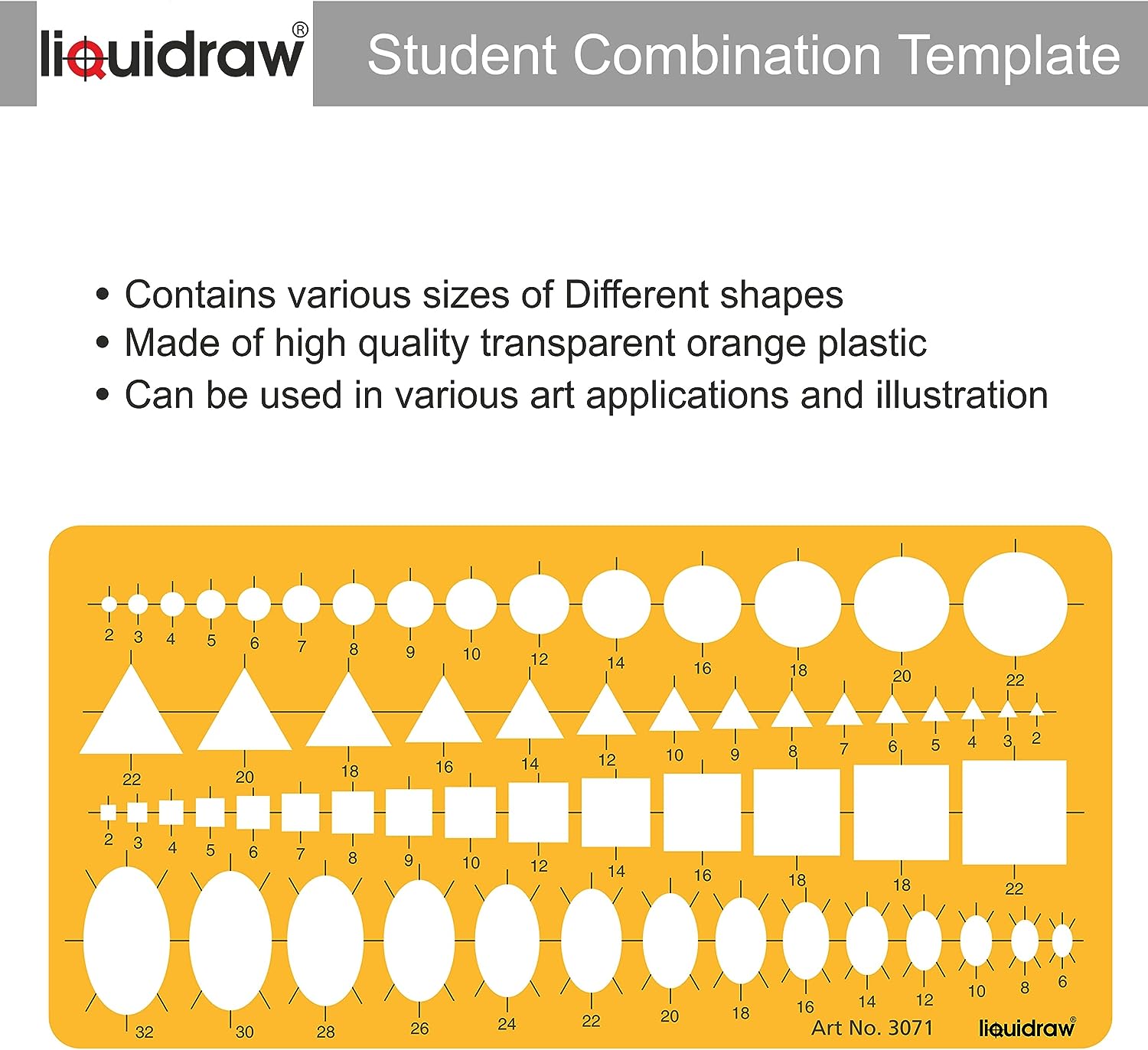 liquidraw®

Student Combination Template

• Contains various sizes of Different shapes
• Made of high quality transparent orange plastic
• Can be used in various art applications and illustration

2 3 4 5 6 7 8 9 10 12 14 16 18 20 22

22 20 18 16 14 12 10 9 8 7 6 5 4 3 2

2 3 4 5 6 7 8 9 10 12 14 16 18 18 22

32 30 28 26 24 22 20 18 16 14 12 10 8 6

Art No. 3071

liquidraw®